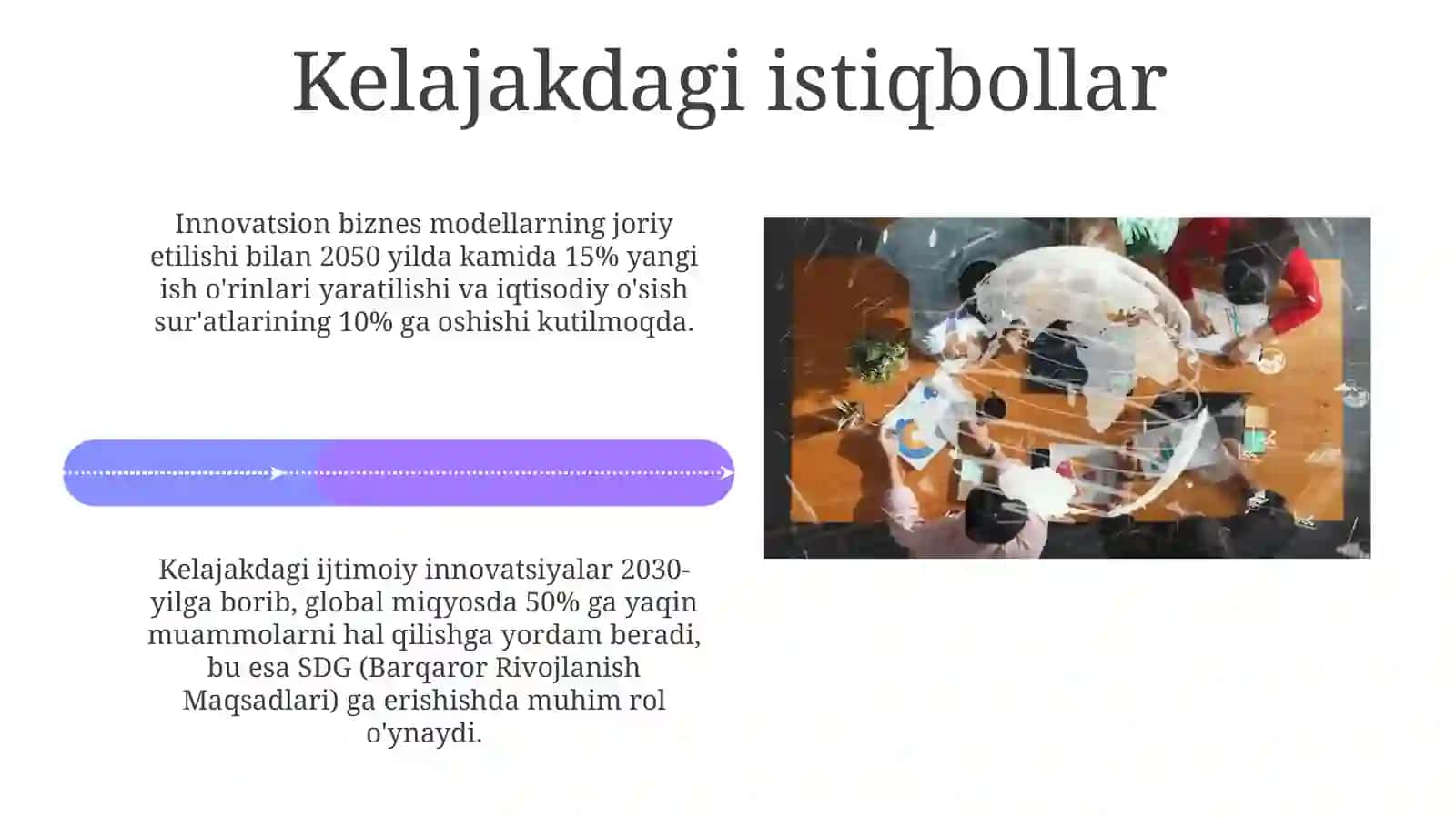 Kelajakdagi istiqbollar

Innovatsion biznes modellarning joriy etilishi bilan 2050 yilda kamida 15% yangi ish o'rinlari yaratilishi va iqtisodiy o'sish sur'atlarining 10% ga oshishi kutilmoqda.

Kelajakdagi ijtimoiy innovatsiyalar 2030-yilga borib, global miqyosda 50% ga yaqin muammolarni hal qilishga yordam beradi, bu esa SDG (Barqaror Rivojlanish Maqsadlari) ga erishishda muhim rol o'ynaydi.